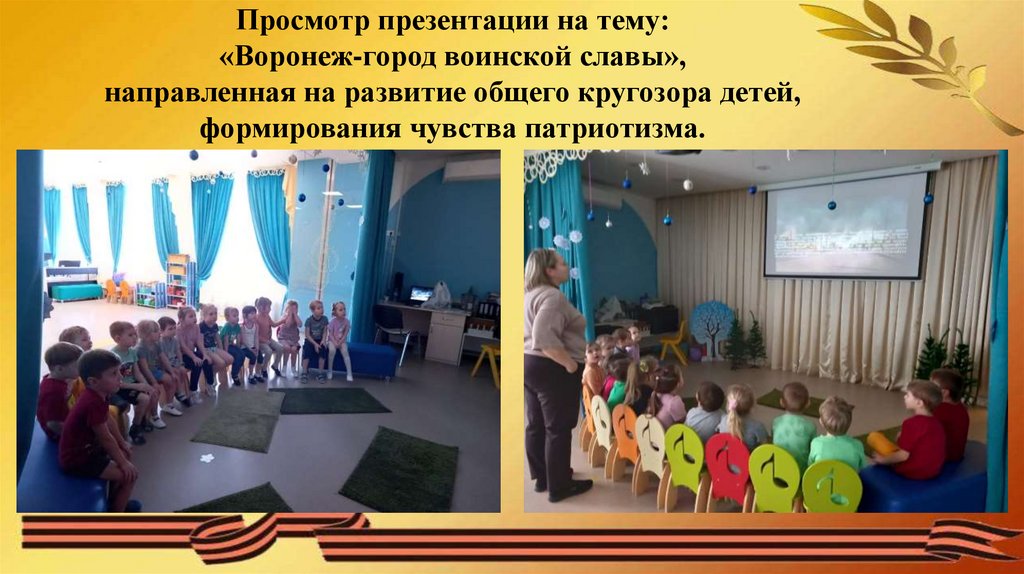 Просмотр презентации на тему:
«Воронеж-город воинской славы»,
направленная на развитие общего кругозора детей,
формирования чувства патриотизма.